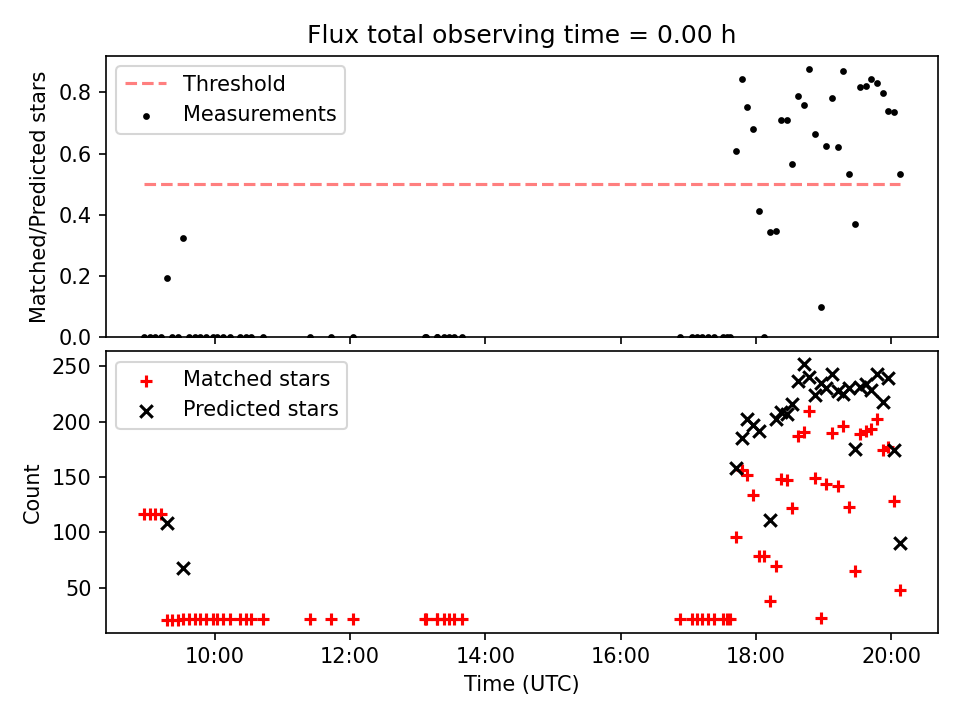 Flux total observing time = 0.00 h

Threshold
Measurements

Matched/Predicted stars

0.8
0.6
0.4
0.2
0.0

Matched stars
Predicted stars

Count

250
200
150
100
50

10:00
12:00
14:00
16:00
18:00
20:00

Time (UTC)